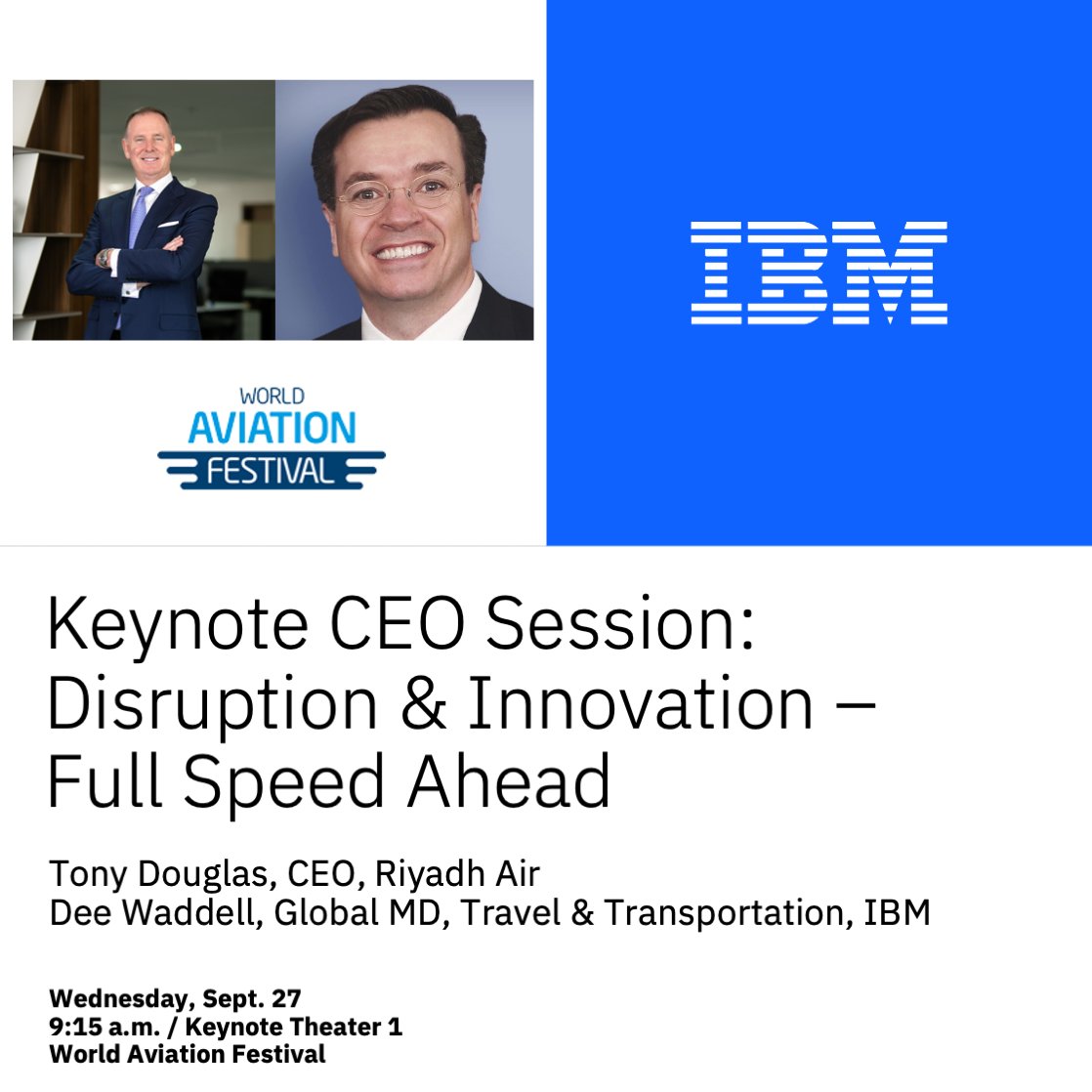 WORLD
AVIATION
FESTIVAL

IBM

Keynote CEO Session: Disruption & Innovation – Full Speed Ahead

Tony Douglas, CEO, Riyadh Air
Dee Waddell, Global MD, Travel & Transportation, IBM

Wednesday, Sept. 27
9:15 a.m. / Keynote Theater 1
World Aviation Festival